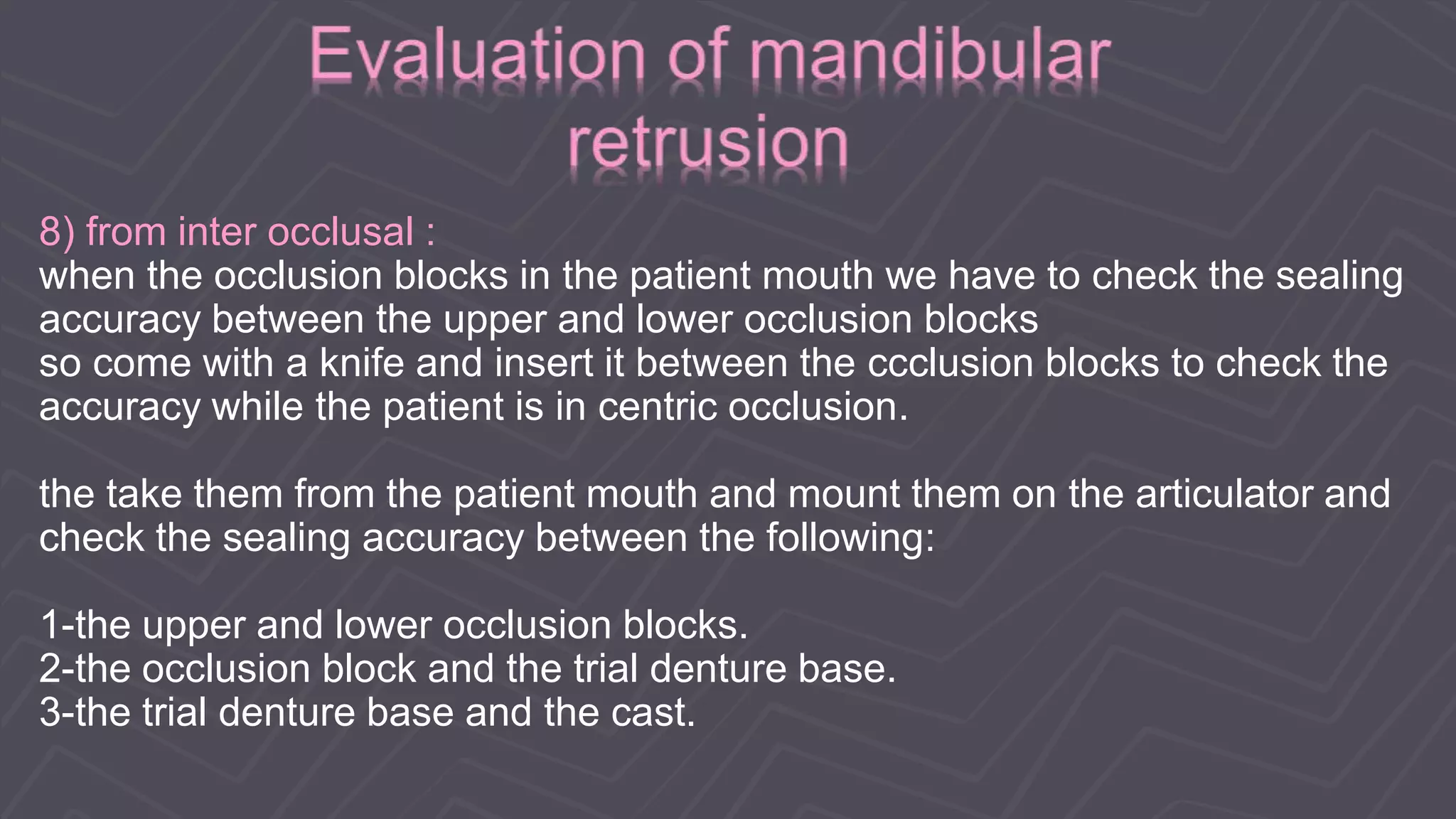 Evaluation of mandibular retrusion

8) from inter occlusal :
when the occlusion blocks in the patient mouth we have to check the sealing accuracy between the upper and lower occlusion blocks
so come with a knife and insert it between the ccclusion blocks to check the accuracy while the patient is in centric occlusion.

the take them from the patient mouth and mount them on the articulator and check the sealing accuracy between the following:

1-the upper and lower occlusion blocks.
2-the occlusion block and the trial denture base.
3-the trial denture base and the cast.